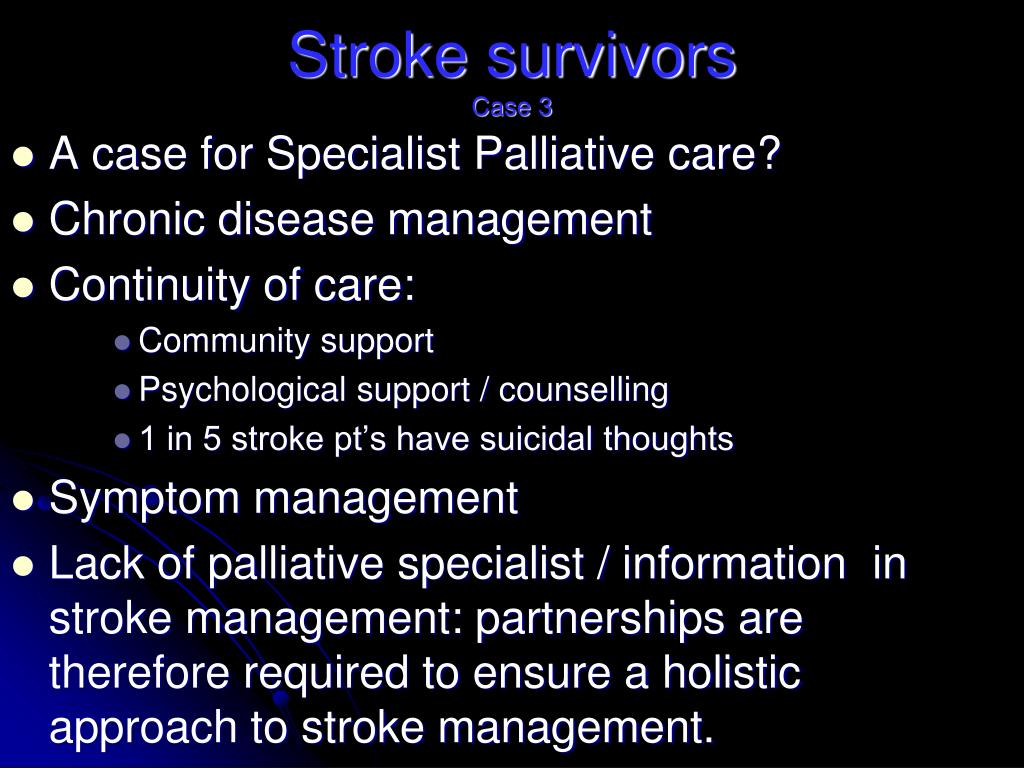 Stroke survivors
Case 3

- A case for Specialist Palliative care?
- Chronic disease management
- Continuity of care:
  - Community support
  - Psychological support / counselling
  - 1 in 5 stroke pt's have suicidal thoughts
- Symptom management
- Lack of palliative specialist / information in stroke management: partnerships are therefore required to ensure a holistic approach to stroke management.